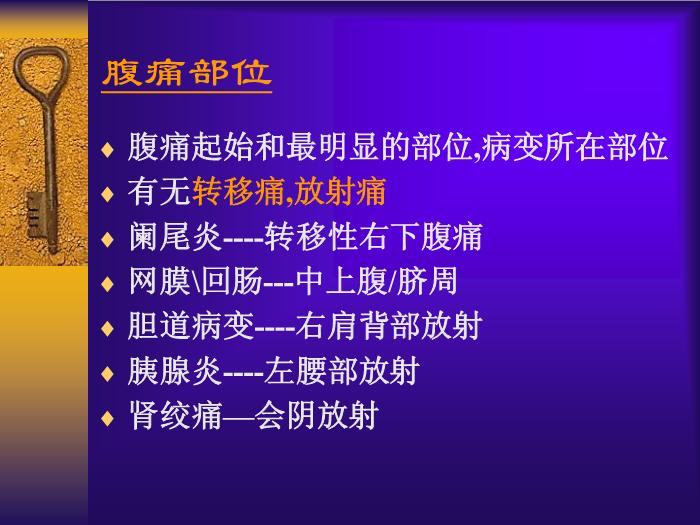 腹痛部位

♦ 腹痛起始和最明显的部位,病变所在部位
♦ 有无转移痛,放射痛
♦ 阑尾炎----转移性右下腹痛
♦ 网膜\回肠---中上腹/脐周
♦ 胆道病变----右肩背部放射
♦ 胰腺炎----左腰部放射
♦ 肾绞痛—会阴放射